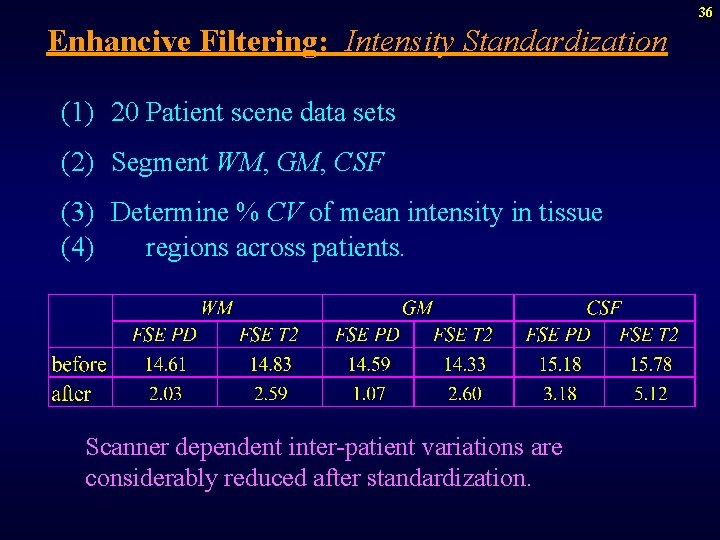 36

Enhancive Filtering: Intensity Standardization

(1) 20 Patient scene data sets

(2) Segment WM, GM, CSF

(3) Determine % CV of mean intensity in tissue
(4) regions across patients.

| | WM | | GM | | CSF | |
|---|---|---|---|---|---|---|
| | FSE PD | FSE T2 | FSE PD | FSE T2 | FSE PD | FSE T2 |
| before | 14.61 | 14.83 | 14.59 | 14.33 | 15.18 | 15.78 |
| after | 2.03 | 2.59 | 1.07 | 2.60 | 3.18 | 5.12 |

Scanner dependent inter-patient variations are considerably reduced after standardization.